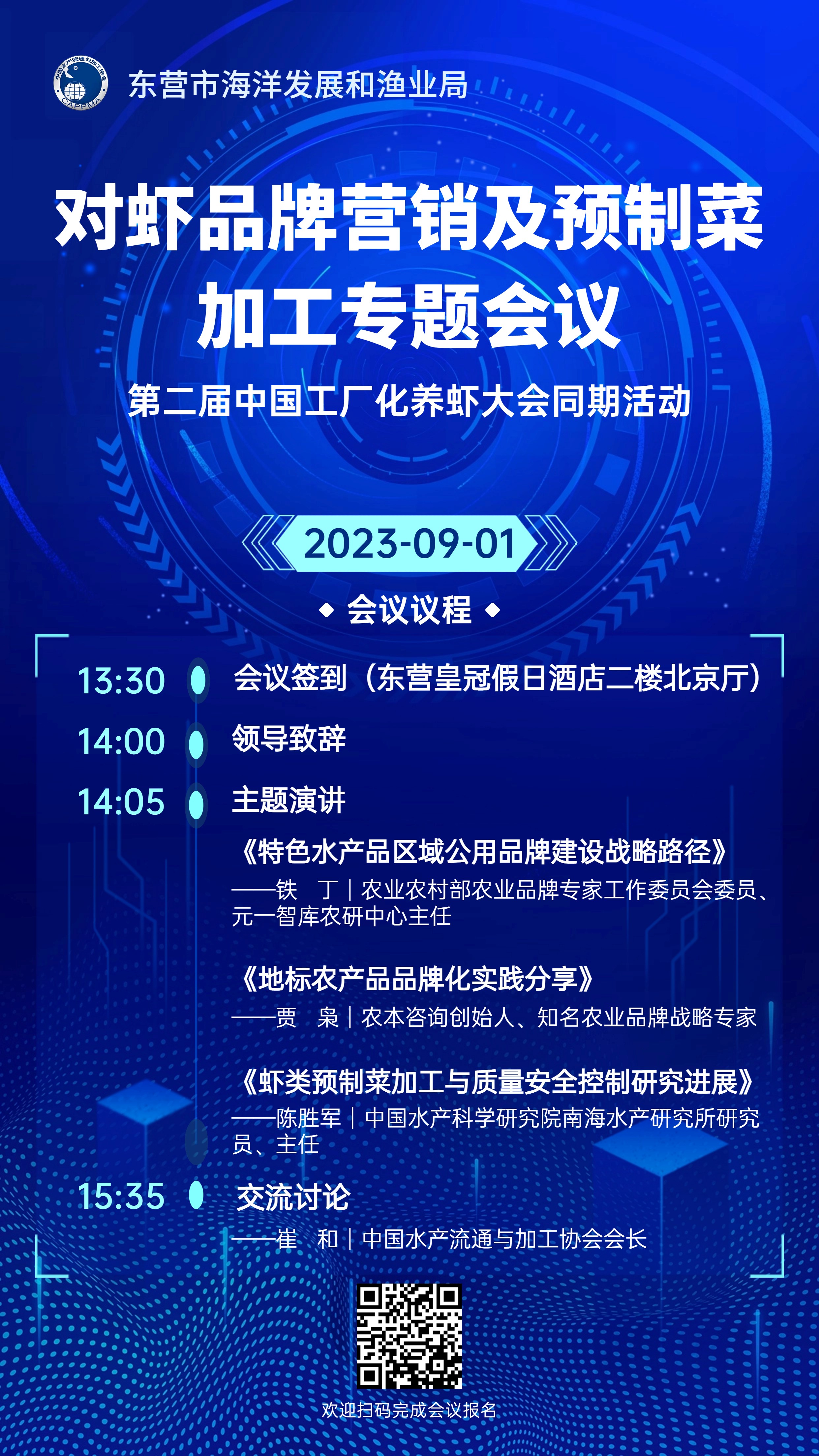 中国水产流通与加工协会
CAPPMA

东营市海洋发展和渔业局

对虾品牌营销及预制菜加工专题会议

第二届中国工厂化养虾大会同期活动

2023-09-01

会议议程

13:30 会议签到（东营皇冠假日酒店二楼北京厅）

14:00 领导致辞

14:05 主题演讲

《特色水产品区域公用品牌建设战略路径》
——铁 丁｜农业农村部农业品牌专家工作委员会委员、元一智库农研中心主任

《地标农产品品牌化实践分享》
——贾 枭｜农本咨询创始人、知名农业品牌战略专家

《虾类预制菜加工与质量安全控制研究进展》
——陈胜军｜中国水产科学研究院南海水产研究所研究员、主任

15:35 交流讨论
——崔 和｜中国水产流通与加工协会会长

欢迎扫码完成会议报名